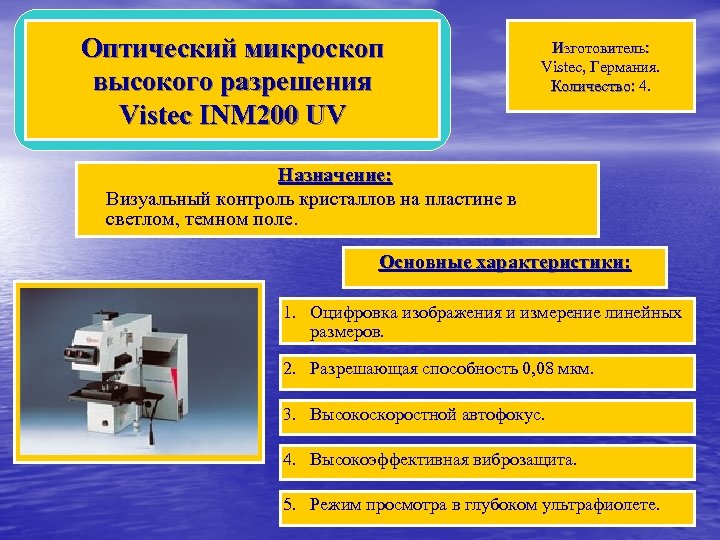 Оптический микроскоп высокого разрешения Vistec INM200 UV

Изготовитель: Vistec, Германия. Количество: 4.

Назначение:

Визуальный контроль кристаллов на пластине в светлом, темном поле.

Основные характеристики:

1. Оцифровка изображения и измерение линейных размеров.

2. Разрешающая способность 0,08 мкм.

3. Высокоскоростной автофокус.

4. Высокоэффективная виброзащита.

5. Режим просмотра в глубоком ультрафиолете.